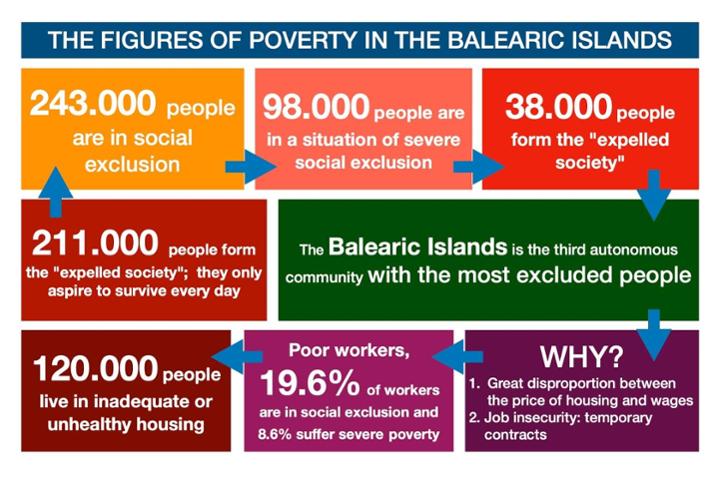 THE FIGURES OF POVERTY IN THE BALEARIC ISLANDS

243.000 people are in social exclusion

98.000 people are in a situation of severe social exclusion

38.000 people form the "expelled society"

211.000 people form the "expelled society"; they only aspire to survive every day

The Balearic Islands is the third autonomous community with the most excluded people

WHY?
1. Great disproportion between the price of housing and wages
2. Job insecurity: temporary contracts

Poor workers, 19.6% of workers are in social exclusion and 8.6% suffer severe poverty

120.000 people live in inadequate or unhealthy housing